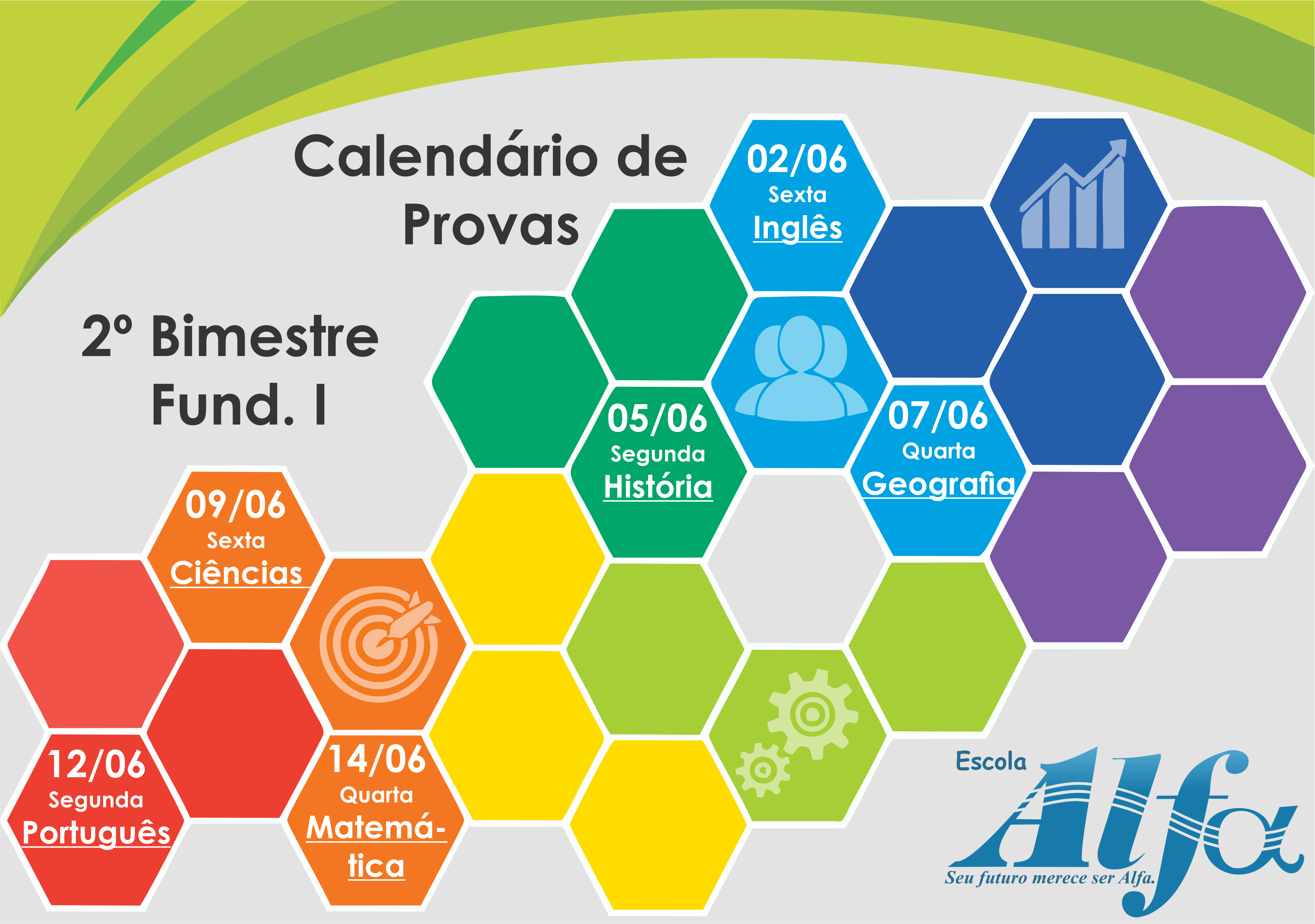 Calendário de Provas

2º Bimestre Fund. I

02/06
Sexta
Inglês

05/06
Segunda
História

07/06
Quarta
Geografia

09/06
Sexta
Ciências

12/06
Segunda
Português

14/06
Quarta
Matemática

Escola Alfa
Seu futuro merece ser Alfa.